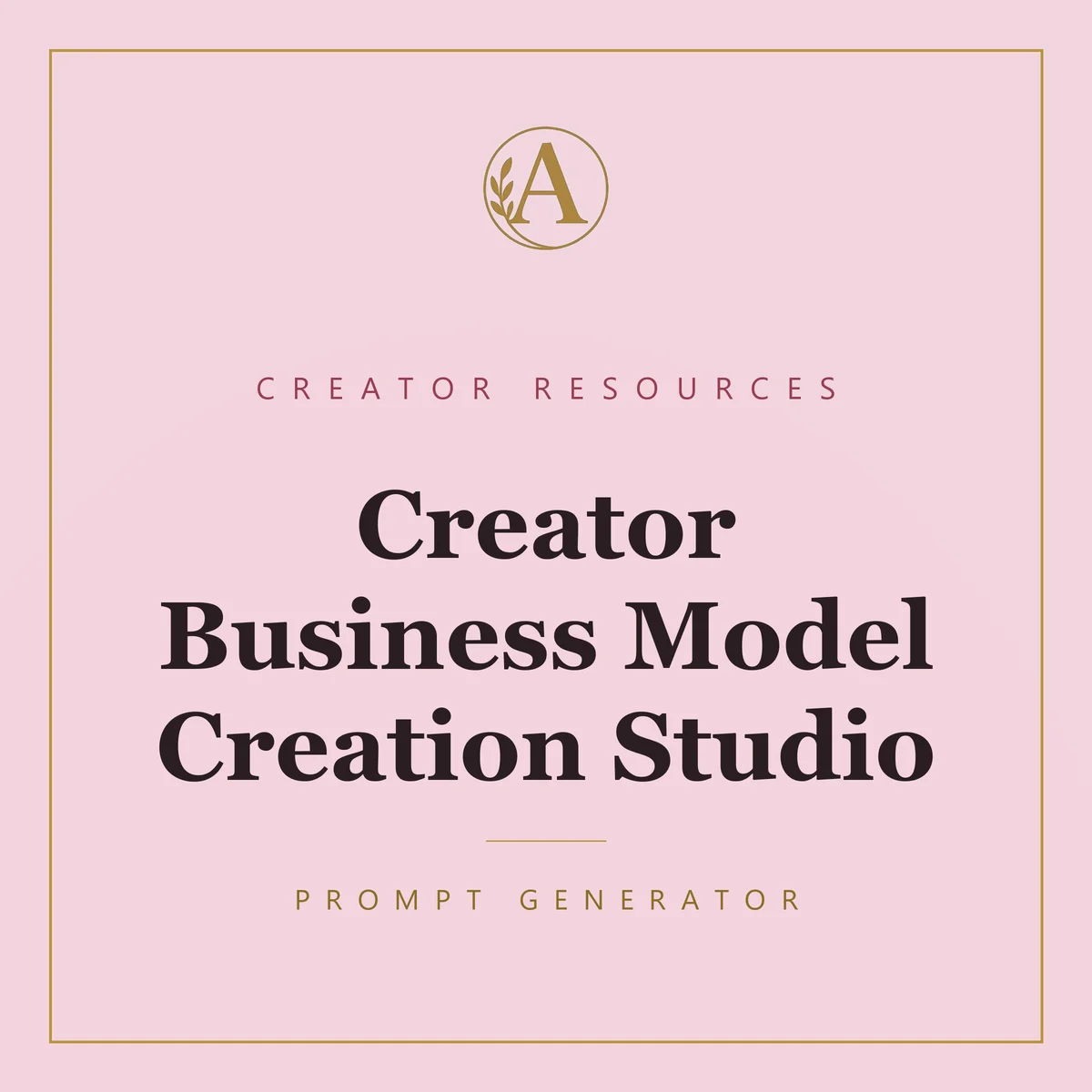 A

CREATOR RESOURCES

Creator Business Model Creation Studio

PROMPT GENERATOR